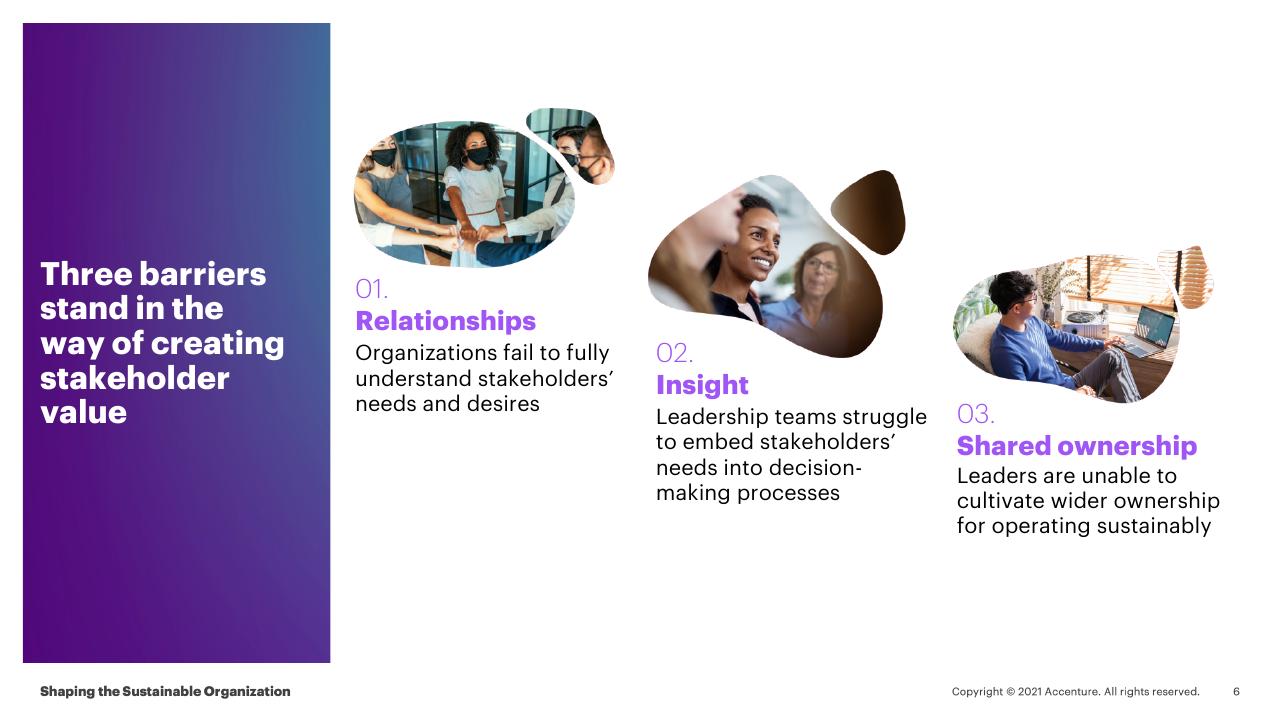 Three barriers stand in the way of creating stakeholder value

01.
Relationships
Organizations fail to fully understand stakeholders' needs and desires

02.
Insight
Leadership teams struggle to embed stakeholders' needs into decision-making processes

03.
Shared ownership
Leaders are unable to cultivate wider ownership for operating sustainably

Shaping the Sustainable Organization

Copyright © 2021 Accenture. All rights reserved.

6